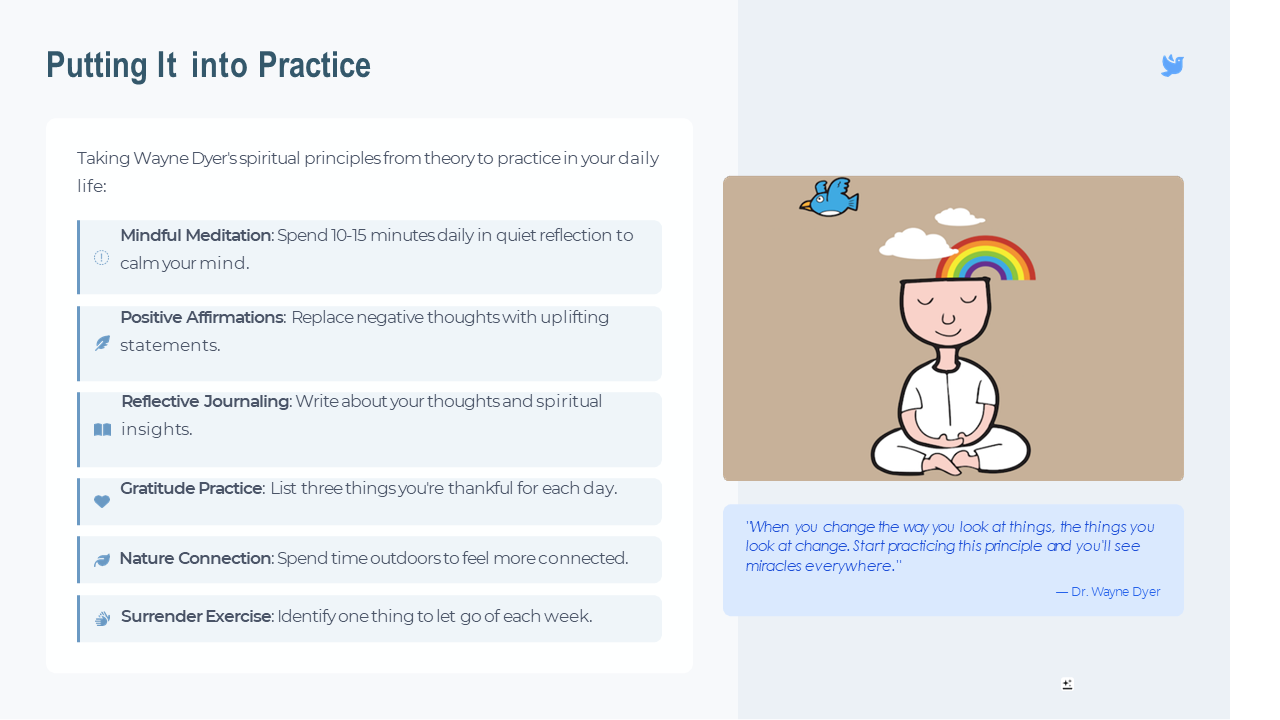 Putting It into Practice

Taking Wayne Dyer's spiritual principles from theory to practice in your daily life:

Mindful Meditation: Spend 10-15 minutes daily in quiet reflection to calm your mind.

Positive Affirmations: Replace negative thoughts with uplifting statements.

Reflective Journaling: Write about your thoughts and spiritual insights.

Gratitude Practice: List three things you're thankful for each day.

Nature Connection: Spend time outdoors to feel more connected.

Surrender Exercise: Identify one thing to let go of each week.

"When you change the way you look at things, the things you look at change. Start practicing this principle and you'll see miracles everywhere."

— Dr. Wayne Dyer